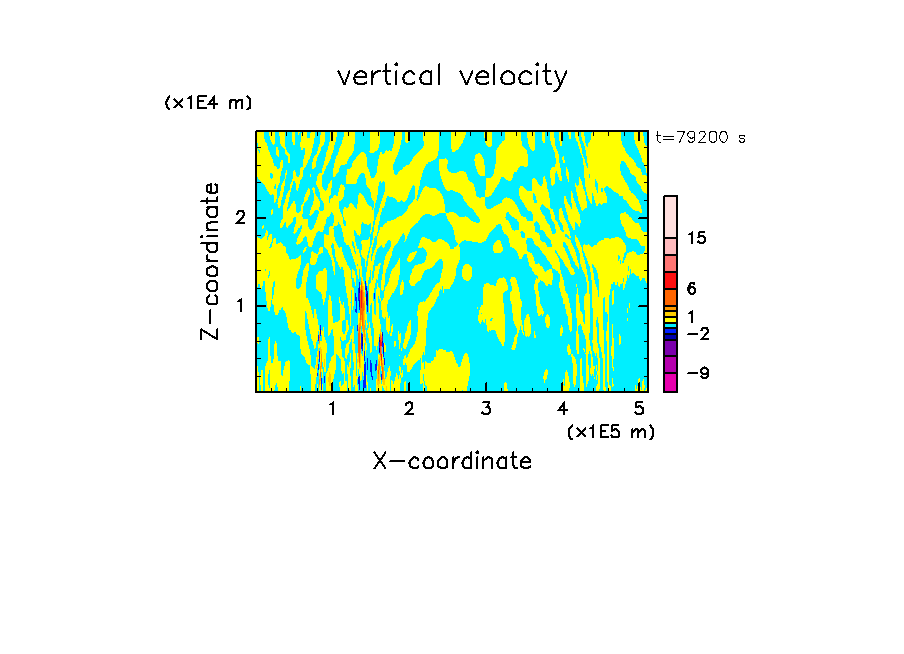 vertical velocity

(x1E4 m)

t=79200 s

Z-coordinate

2

1

15

6

1

−2

−9

1 2 3 4 5

(x1E5 m)

X-coordinate